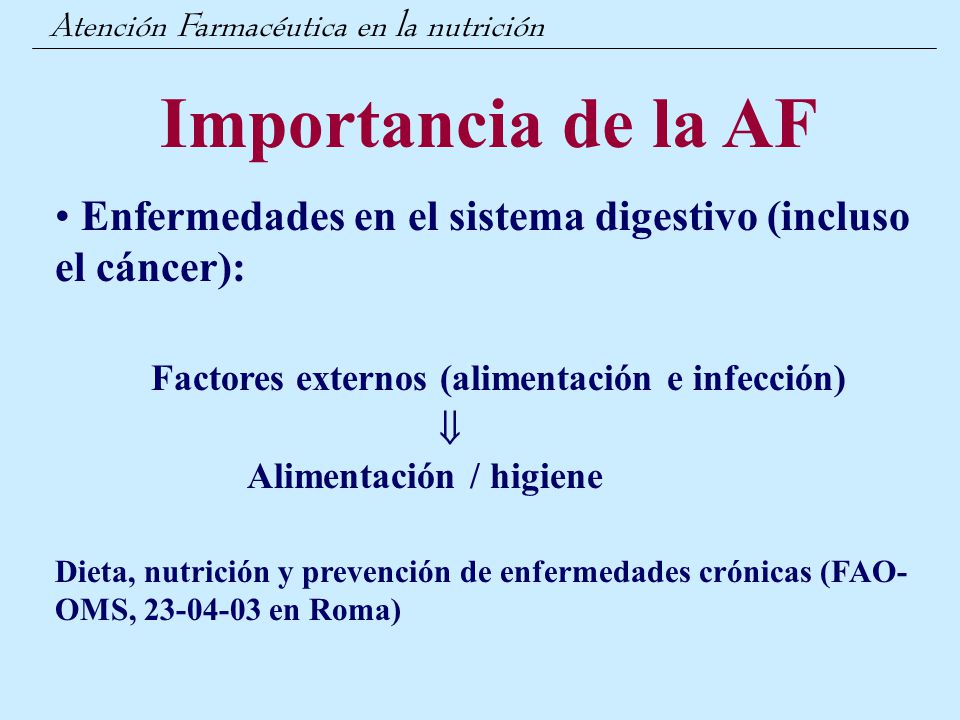 Atención Farmacéutica en la nutrición

Importancia de la AF

• Enfermedades en el sistema digestivo (incluso el cáncer):

Factores externos (alimentación e infección)
$\Downarrow$
Alimentación / higiene

Dieta, nutrición y prevención de enfermedades crónicas (FAO-OMS, 23-04-03 en Roma)